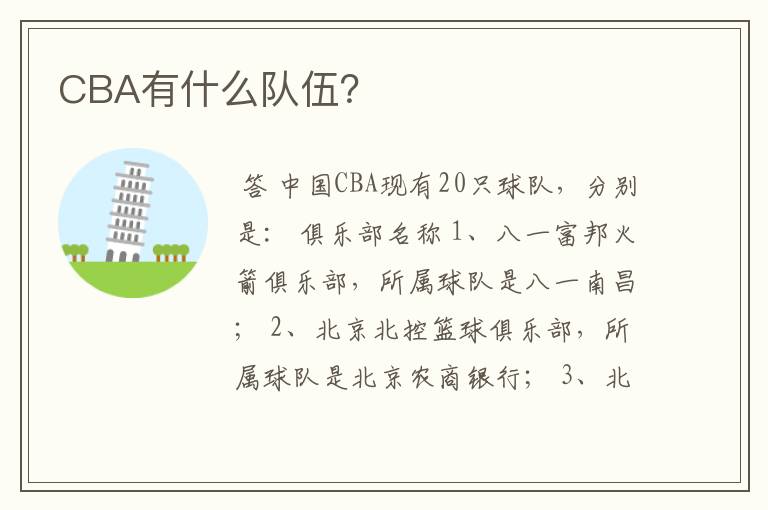 CBA有什么队伍?

答 中国CBA现有20只球队，分别是： 俱乐部名称 1、八一富邦火箭俱乐部，所属球队是八一南昌； 2、北京北控篮球俱乐部，所属球队是北京农商银行； 3、北